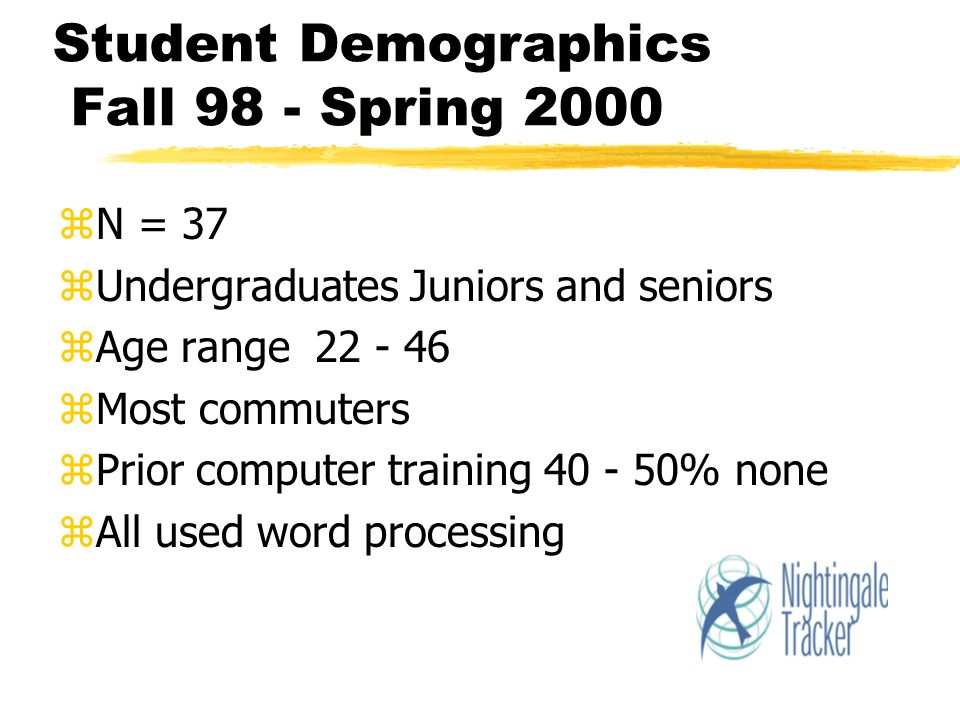 Student Demographics
Fall 98 - Spring 2000

⌘N = 37
⌘Undergraduates Juniors and seniors
⌘Age range 22 - 46
⌘Most commuters
⌘Prior computer training 40 - 50% none
⌘All used word processing

Nightingale Tracker